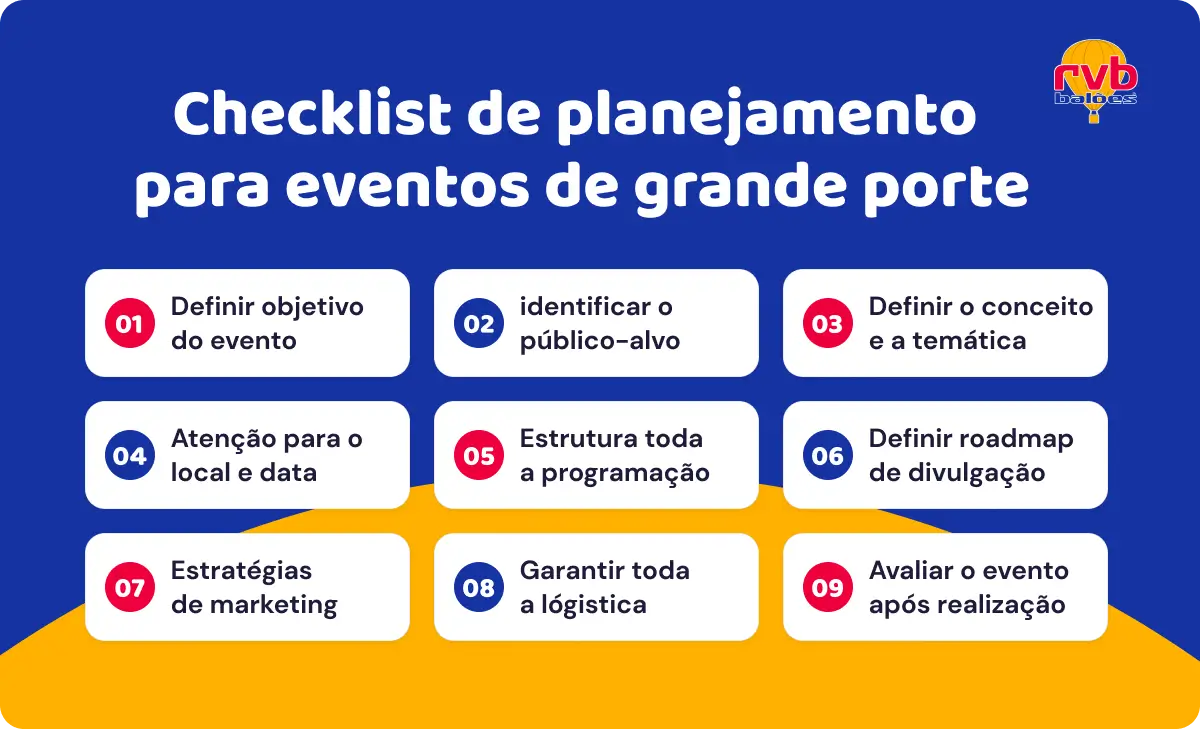 rvb balões

Checklist de planejamento para eventos de grande porte

01 Definir objetivo do evento

02 identificar o público-alvo

03 Definir o conceito e a temática

04 Atenção para o local e data

05 Estrutura toda a programação

06 Definir roadmap de divulgação

07 Estratégias de marketing

08 Garantir toda a lógistica

09 Avaliar o evento após realização